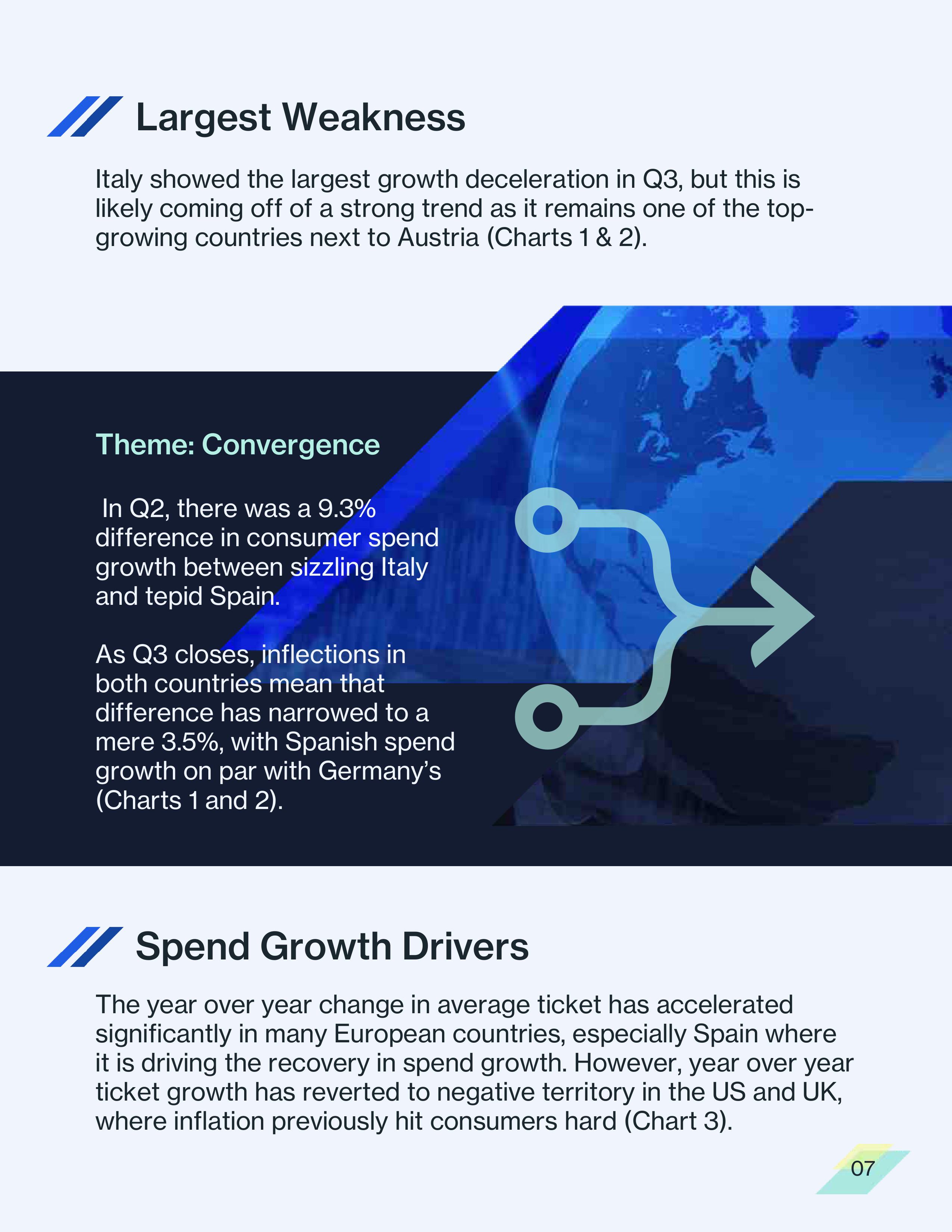 Largest Weakness

Italy showed the largest growth deceleration in Q3, but this is likely coming off of a strong trend as it remains one of the top-growing countries next to Austria (Charts 1 & 2).

Theme: Convergence

In Q2, there was a 9.3% difference in consumer spend growth between sizzling Italy and tepid Spain.

As Q3 closes, inflections in both countries mean that difference has narrowed to a mere 3.5%, with Spanish spend growth on par with Germany's (Charts 1 and 2).

Spend Growth Drivers

The year over year change in average ticket has accelerated significantly in many European countries, especially Spain where it is driving the recovery in spend growth. However, year over year ticket growth has reverted to negative territory in the US and UK, where inflation previously hit consumers hard (Chart 3).

07